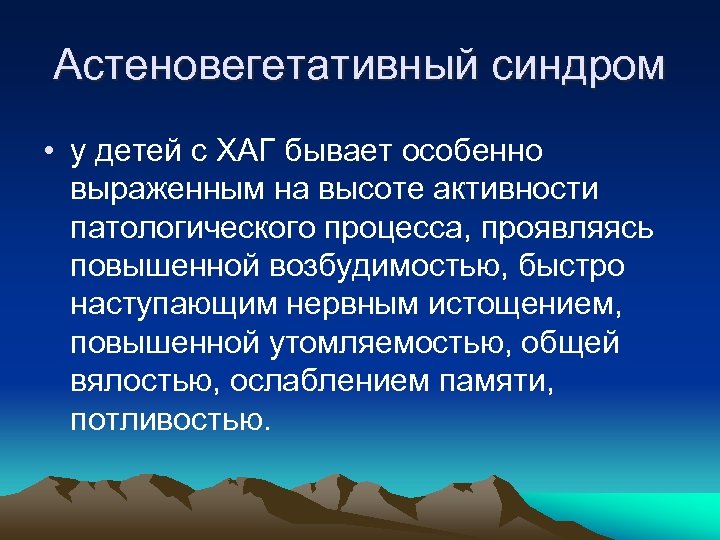 Астеновегетативный синдром

• у детей с ХАГ бывает особенно выраженным на высоте активности патологического процесса, проявляясь повышенной возбудимостью, быстро наступающим нервным истощением, повышенной утомляемостью, общей вялостью, ослаблением памяти, потливостью.